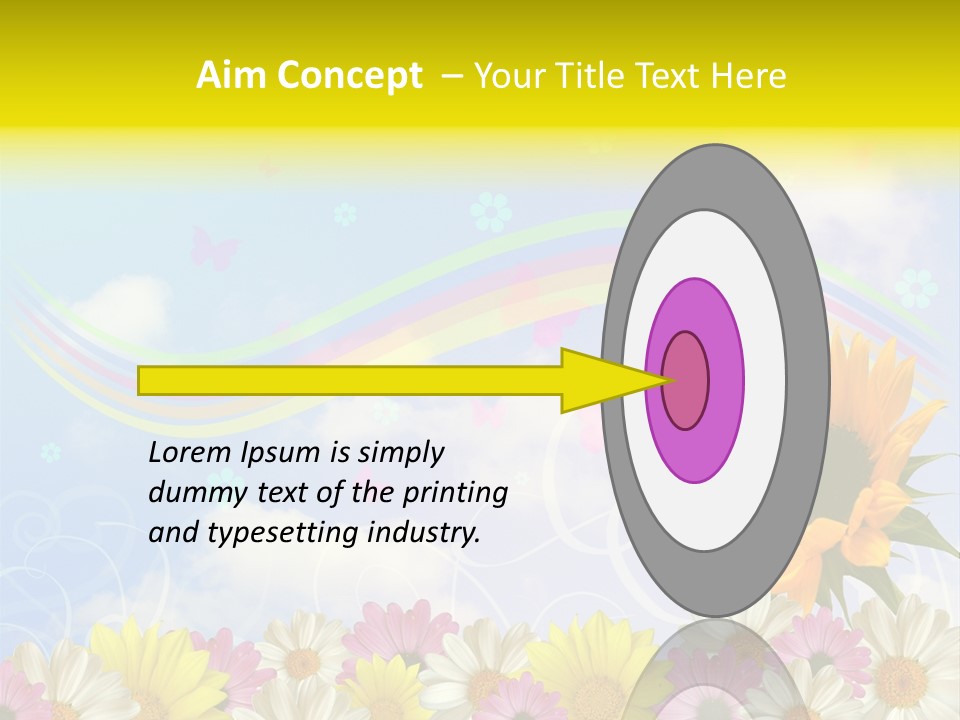 Aim Concept – Your Title Text Here

Lorem Ipsum is simply dummy text of the printing and typesetting industry.